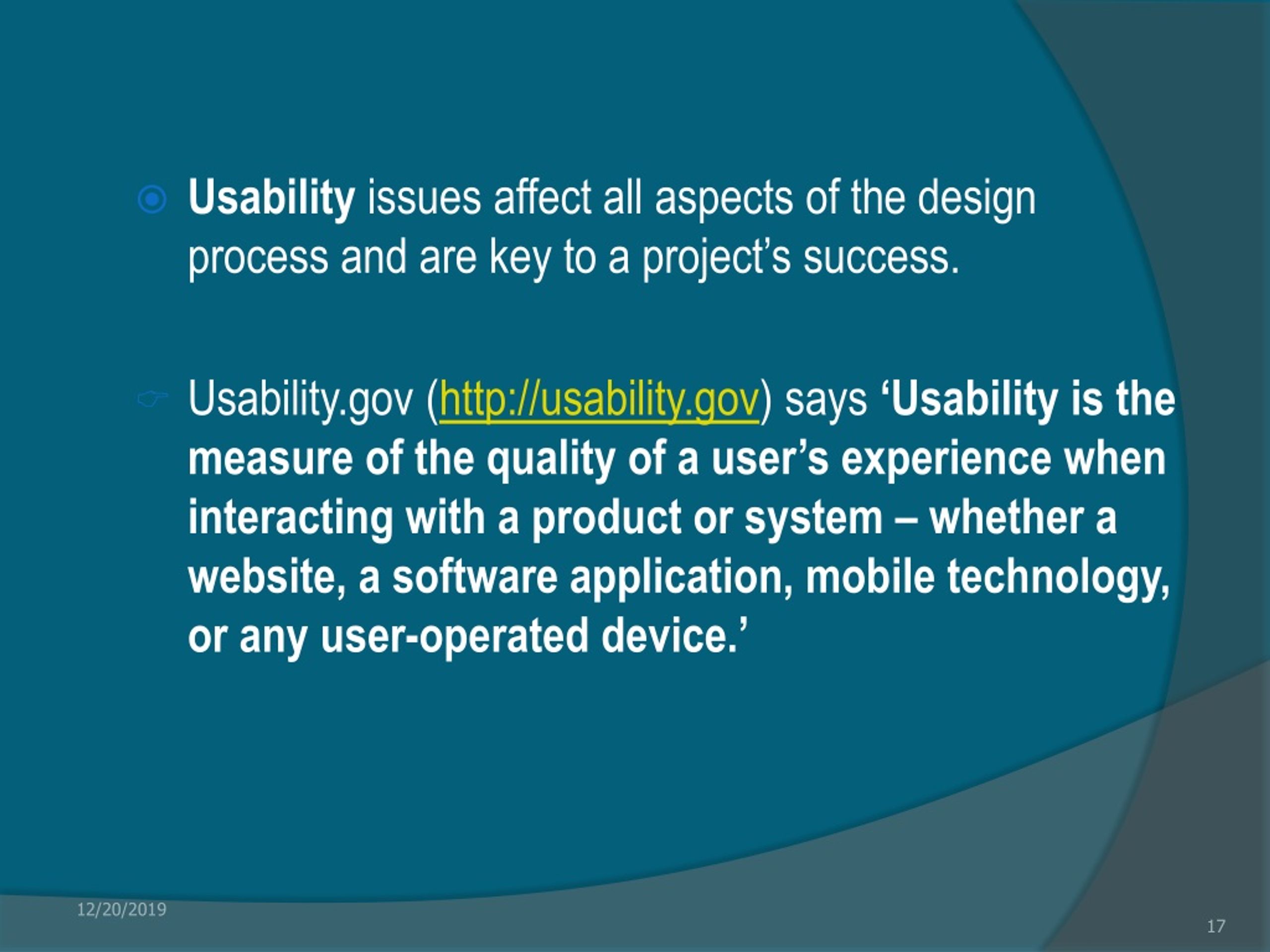 Usability issues affect all aspects of the design process and are key to a project's success.

Usability.gov (http://usability.gov) says 'Usability is the measure of the quality of a user's experience when interacting with a product or system – whether a website, a software application, mobile technology, or any user-operated device.'

12/20/2019

17